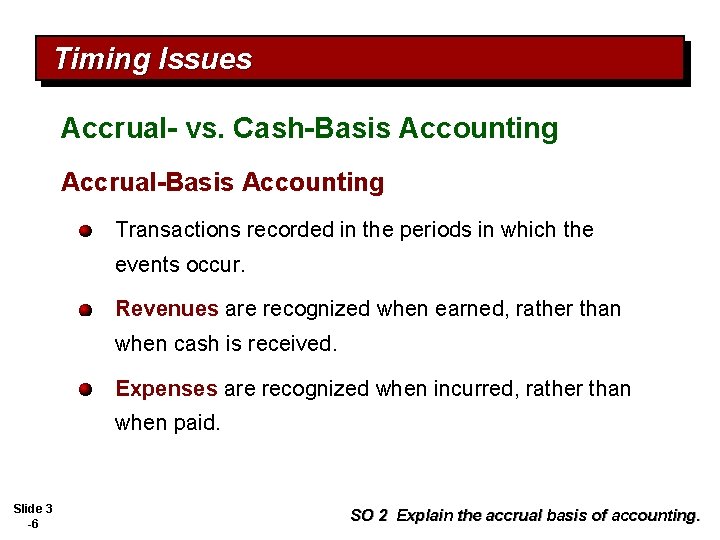 Timing Issues

Accrual- vs. Cash-Basis Accounting

Accrual-Basis Accounting

Transactions recorded in the periods in which the events occur.

Revenues are recognized when earned, rather than when cash is received.

Expenses are recognized when incurred, rather than when paid.

Slide 3 -6

SO 2 Explain the accrual basis of accounting.